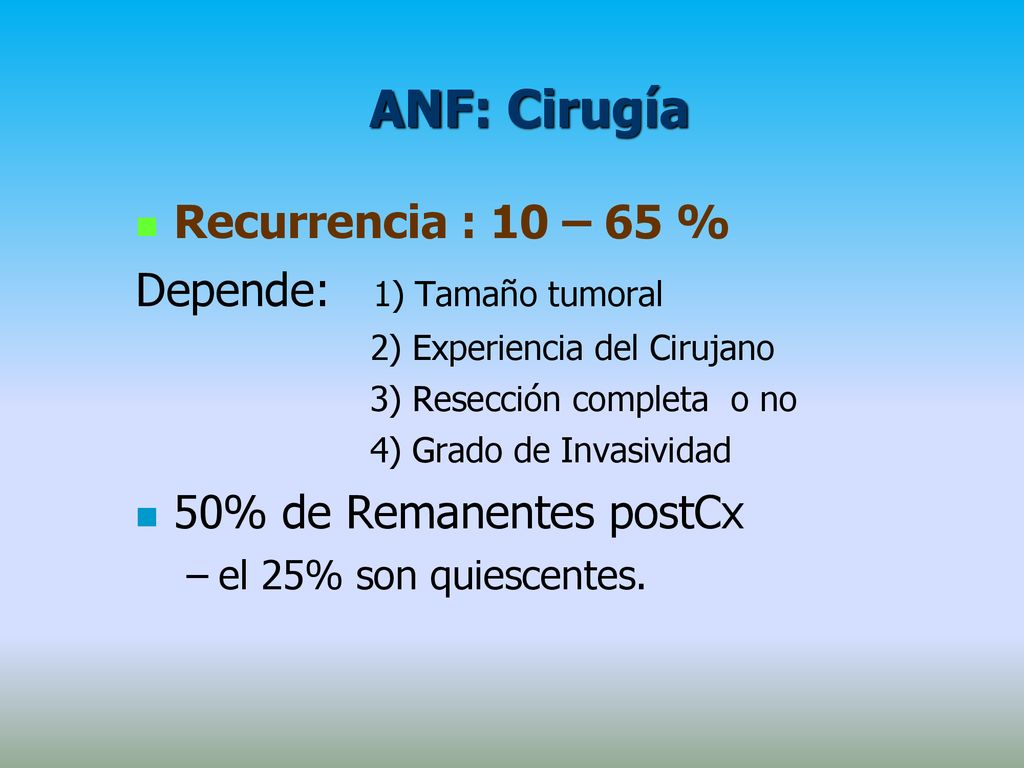 ANF: Cirugía

Recurrencia : 10 – 65 %

Depende: 1) Tamaño tumoral
2) Experiencia del Cirujano
3) Resección completa o no
4) Grado de Invasividad

50% de Remanentes postCx
– el 25% son quiescentes.